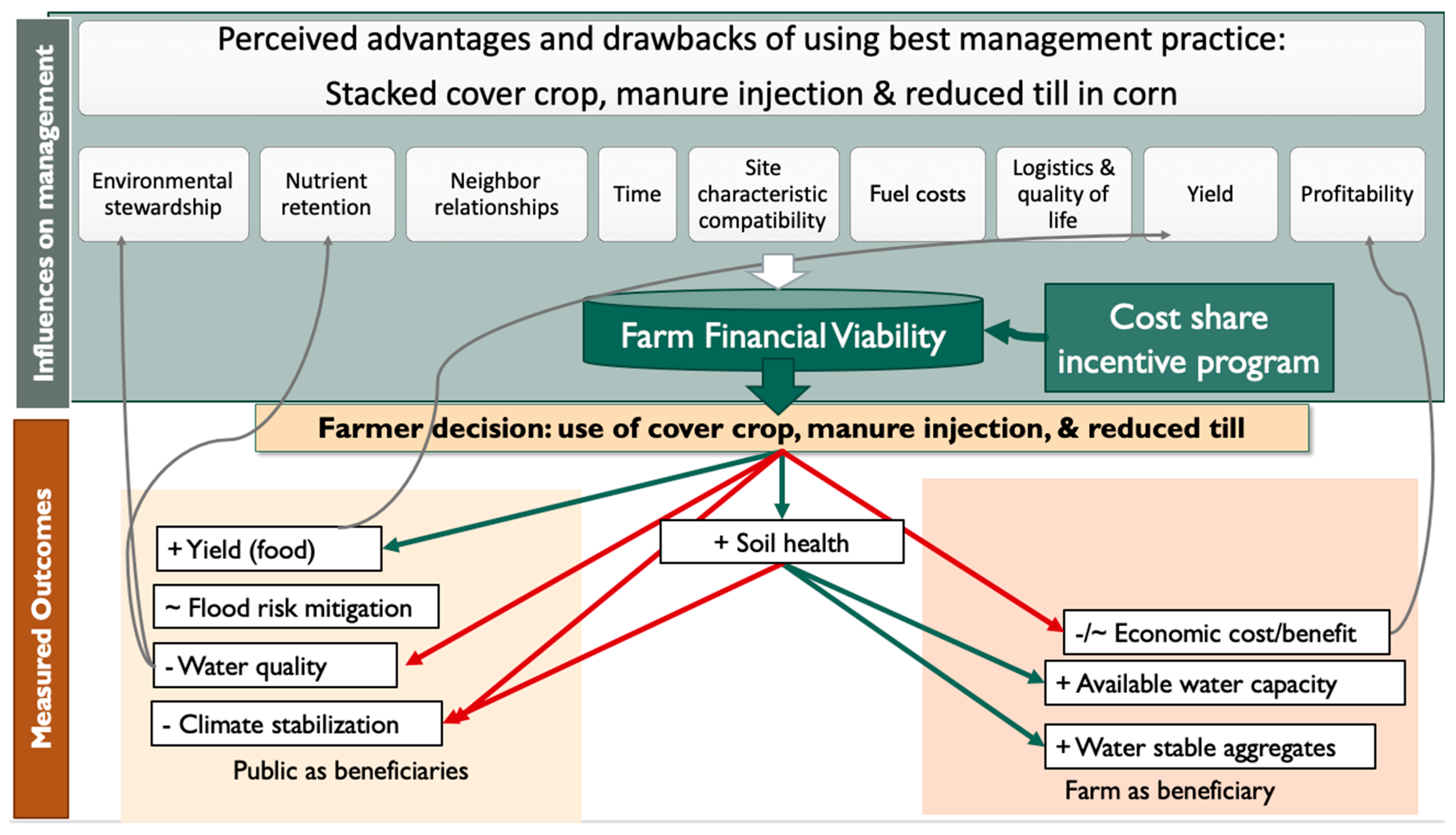 Influences on management

Perceived advantages and drawbacks of using best management practice:
Stacked cover crop, manure injection & reduced till in corn

Environmental stewardship

Nutrient retention

Neighbor relationships

Time

Site characteristic compatibility

Fuel costs

Logistics & quality of life

Yield

Profitability

Farm Financial Viability

Cost share incentive program

Farmer decision: use of cover crop, manure injection, & reduced till

Measured Outcomes

+ Yield (food)

~ Flood risk mitigation

- Water quality

- Climate stabilization

Public as beneficiaries

+ Soil health

-/~ Economic cost/benefit

+ Available water capacity

+ Water stable aggregates

Farm as beneficiary